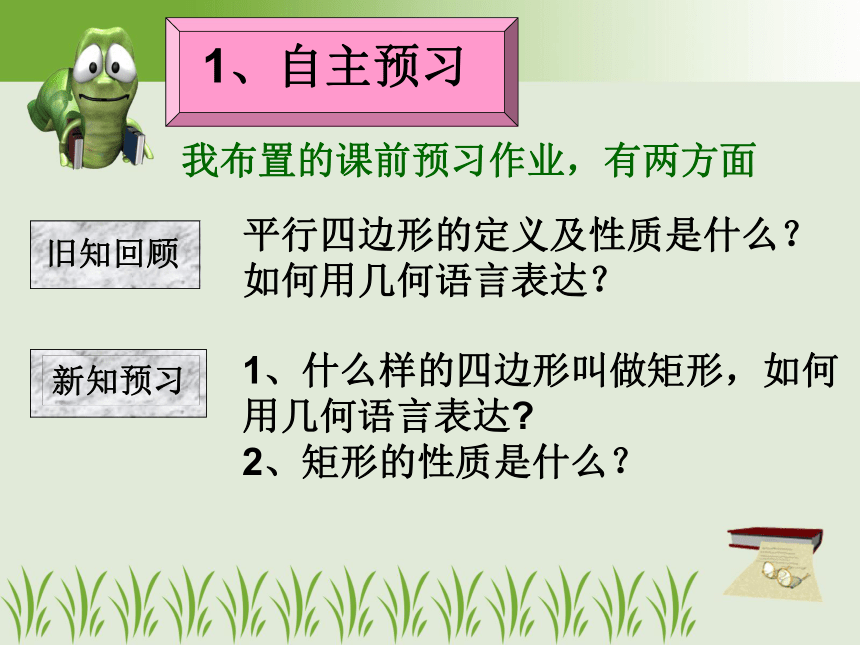 1、自主预习

我布置的课前预习作业，有两方面

旧知回顾

平行四边形的定义及性质是什么？如何用几何语言表达？

新知预习

1、什么样的四边形叫做矩形，如何用几何语言表达?
2、矩形的性质是什么？